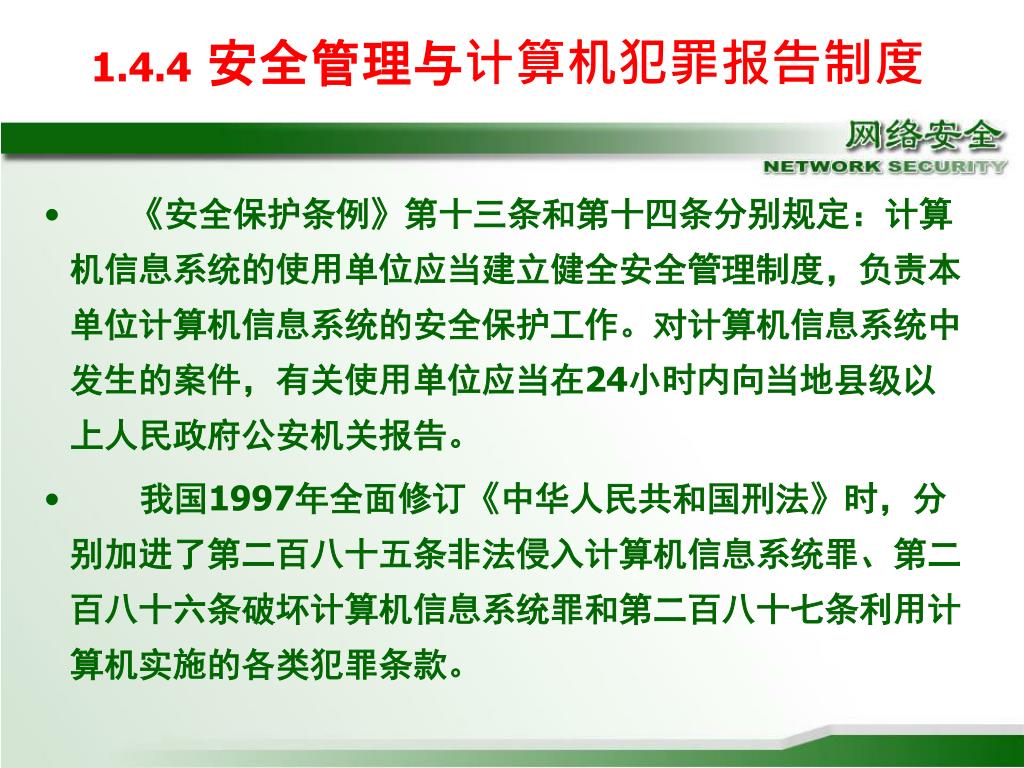 1.4.4 安全管理与计算机犯罪报告制度

网络安全
NETWORK SECURITY

• 《安全保护条例》第十三条和第十四条分别规定：计算机信息系统的使用单位应当建立健全安全管理制度，负责本单位计算机信息系统的安全保护工作。对计算机信息系统中发生的案件，有关使用单位应当在24小时内向当地县级以上人民政府公安机关报告。

• 我国1997年全面修订《中华人民共和国刑法》时，分别加进了第二百八十五条非法侵入计算机信息系统罪、第二百八十六条破坏计算机信息系统罪和第二百八十七条利用计算机实施的各类犯罪条款。